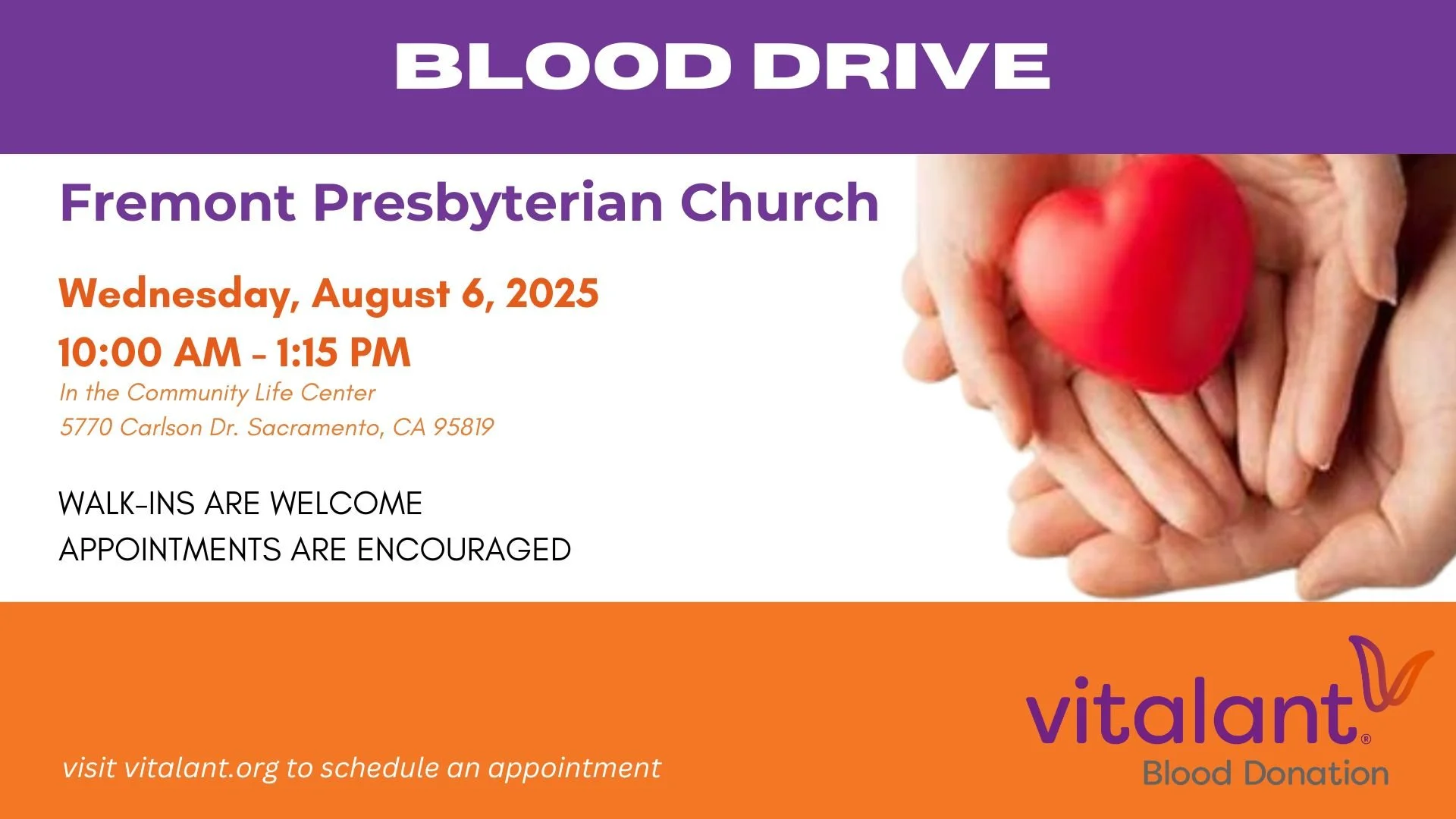 BLOOD DRIVE

Fremont Presbyterian Church

Wednesday, August 6, 2025

10:00 AM - 1:15 PM

In the Community Life Center
5770 Carlson Dr. Sacramento, CA 95819

WALK-INS ARE WELCOME
APPOINTMENTS ARE ENCOURAGED

visit vitalant.org to schedule an appointment

vitalant®
Blood Donation